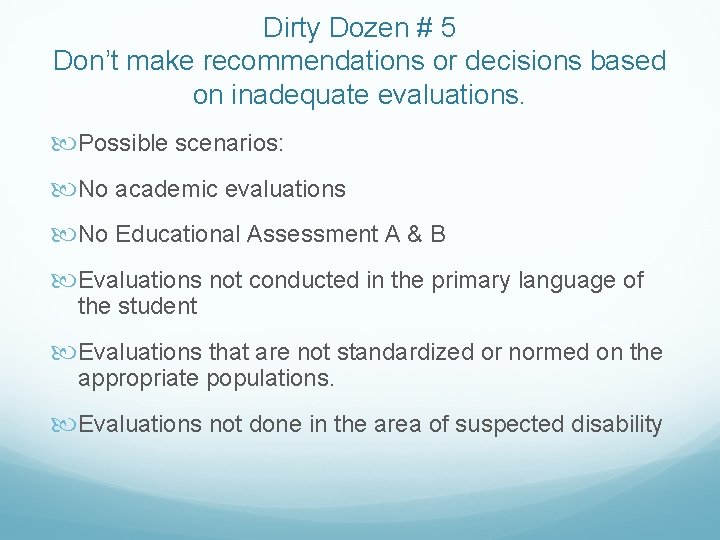 Dirty Dozen # 5
Don't make recommendations or decisions based on inadequate evaluations.

Possible scenarios:

No academic evaluations

No Educational Assessment A & B

Evaluations not conducted in the primary language of the student

Evaluations that are not standardized or normed on the appropriate populations.

Evaluations not done in the area of suspected disability